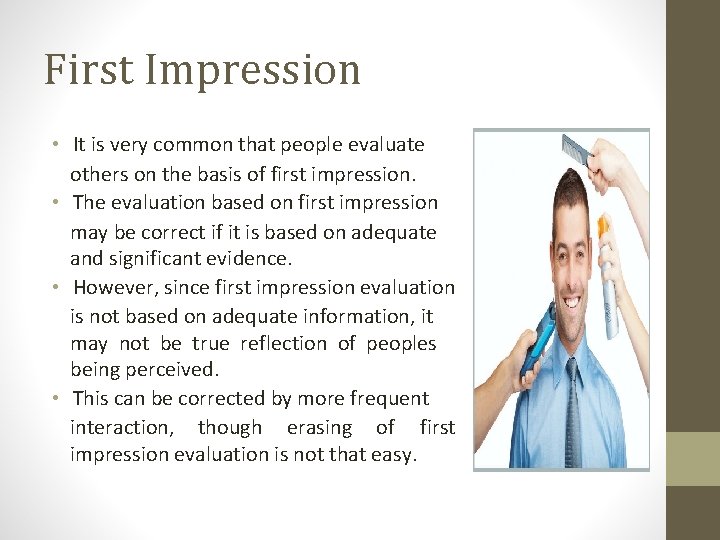 First Impression

• It is very common that people evaluate others on the basis of first impression.
• The evaluation based on first impression may be correct if it is based on adequate and significant evidence.
• However, since first impression evaluation is not based on adequate information, it may not be true reflection of peoples being perceived.
• This can be corrected by more frequent interaction, though erasing of first impression evaluation is not that easy.